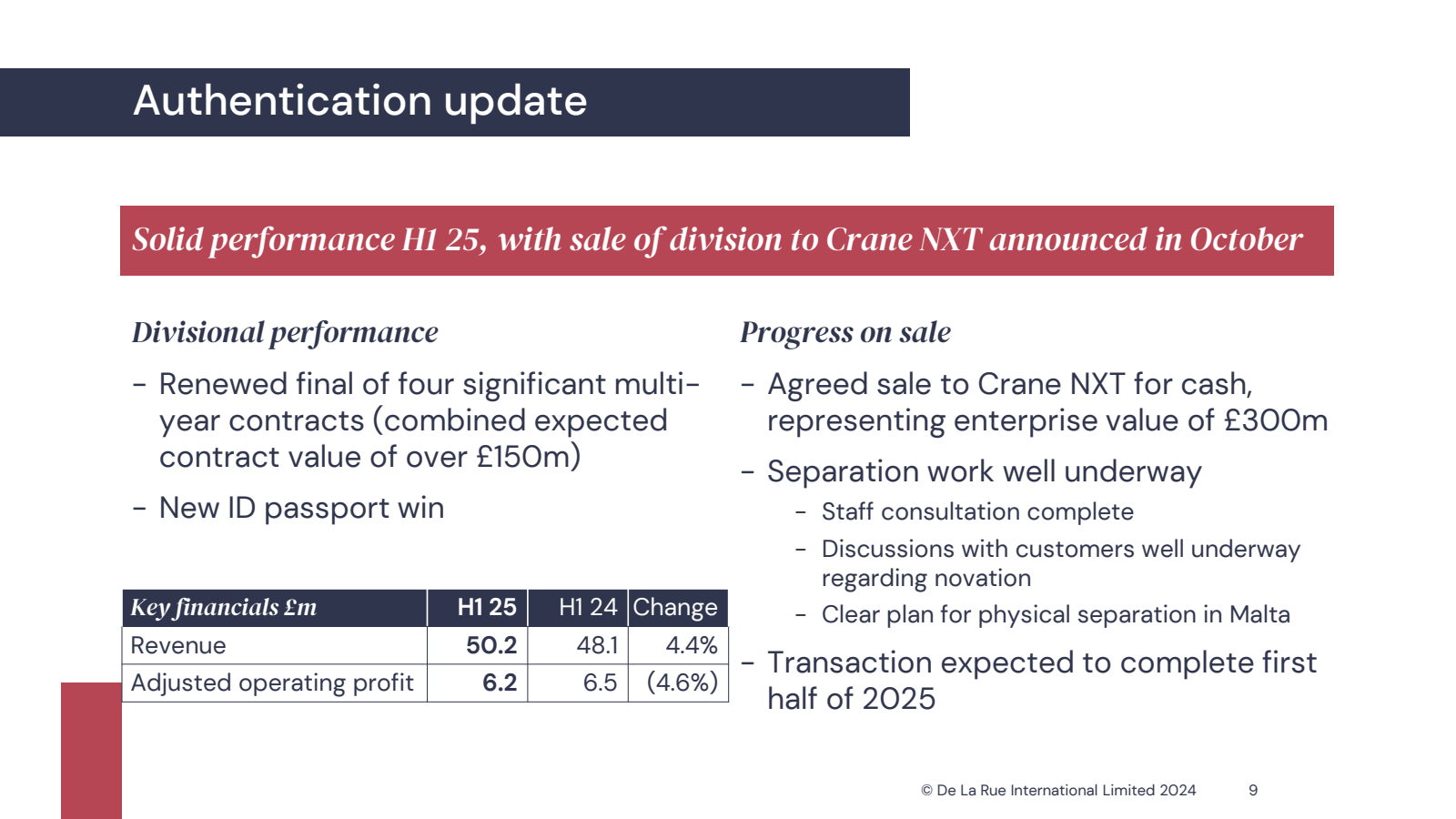 Authentication update

Solid performance H1 25, with sale of division to Crane NXT announced in October

Divisional performance

- Renewed final of four significant multi-year contracts (combined expected contract value of over £150m)

- New ID passport win

| Key financials £m | H1 25 | H1 24 | Change |
|---|---|---|---|
| Revenue | 50.2 | 48.1 | 4.4% |
| Adjusted operating profit | 6.2 | 6.5 | (4.6%) |

Progress on sale

- Agreed sale to Crane NXT for cash, representing enterprise value of £300m

- Separation work well underway
  - Staff consultation complete
  - Discussions with customers well underway regarding novation
  - Clear plan for physical separation in Malta

- Transaction expected to complete first half of 2025

© De La Rue International Limited 2024 9